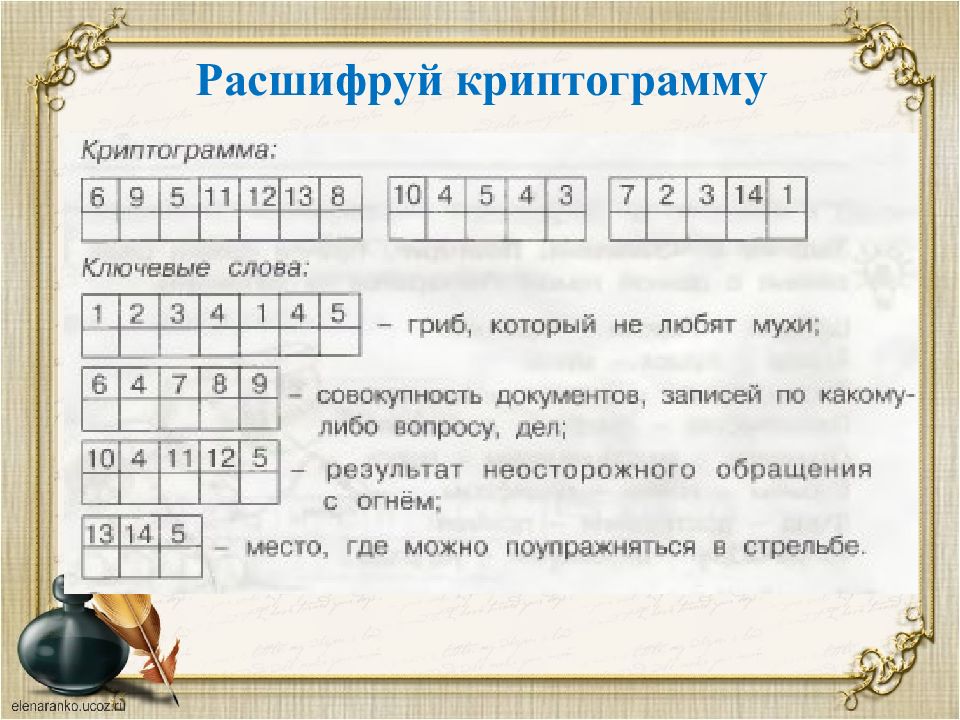 Расшифруй криптограмму

Криптограмма:

| 6 | 9 | 5 | 11 | 12 | 13 | 8 |
|---|---|---|---|---|---|---|
| | | | | | | |

| 10 | 4 | 5 | 4 | 3 |
|---|---|---|---|---|
| | | | | |

| 7 | 2 | 3 | 14 | 1 |
|---|---|---|---|---|
| | | | | |

Ключевые слова:

| 1 | 2 | 3 | 4 | 1 | 4 | 5 |
|---|---|---|---|---|---|---|
| | | | | | | |

– гриб, который не любят мухи;

| 6 | 4 | 7 | 8 | 9 |
|---|---|---|---|---|
| | | | | |

– совокупность документов, записей по какому-либо вопросу, дел;

| 10 | 4 | 11 | 12 | 5 |
|---|---|---|---|---|
| | | | | |

– результат неосторожного обращения с огнём;

| 13 | 14 | 5 |
|---|---|---|
| | | |

– место, где можно поупражняться в стрельбе.

elenaranko.ucoz.ru